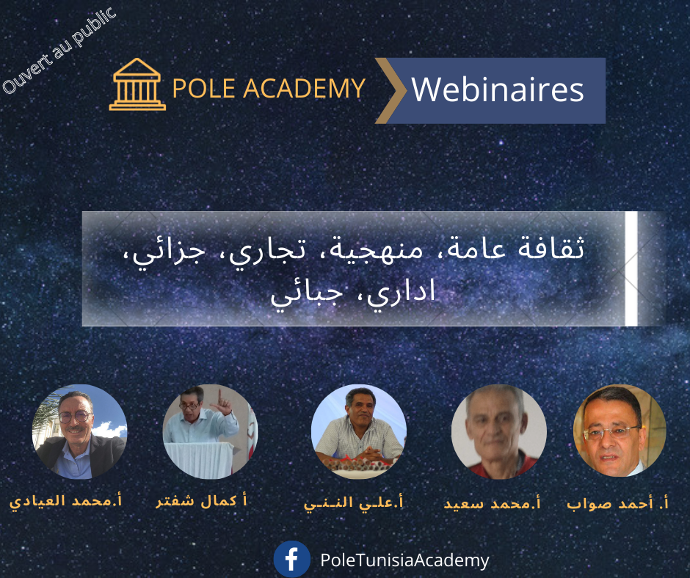 Ouvert au public

POLE ACADEMY Webinaires

ثقافة عامة، منهجية، تجاري، جزائي، اداري، جبائي

أ. أحمد صواب

أ.محمد سعيد

أ.علي النني

أ كمال شفتر

أ.محمد العيادي

PoleTunisiaAcademy